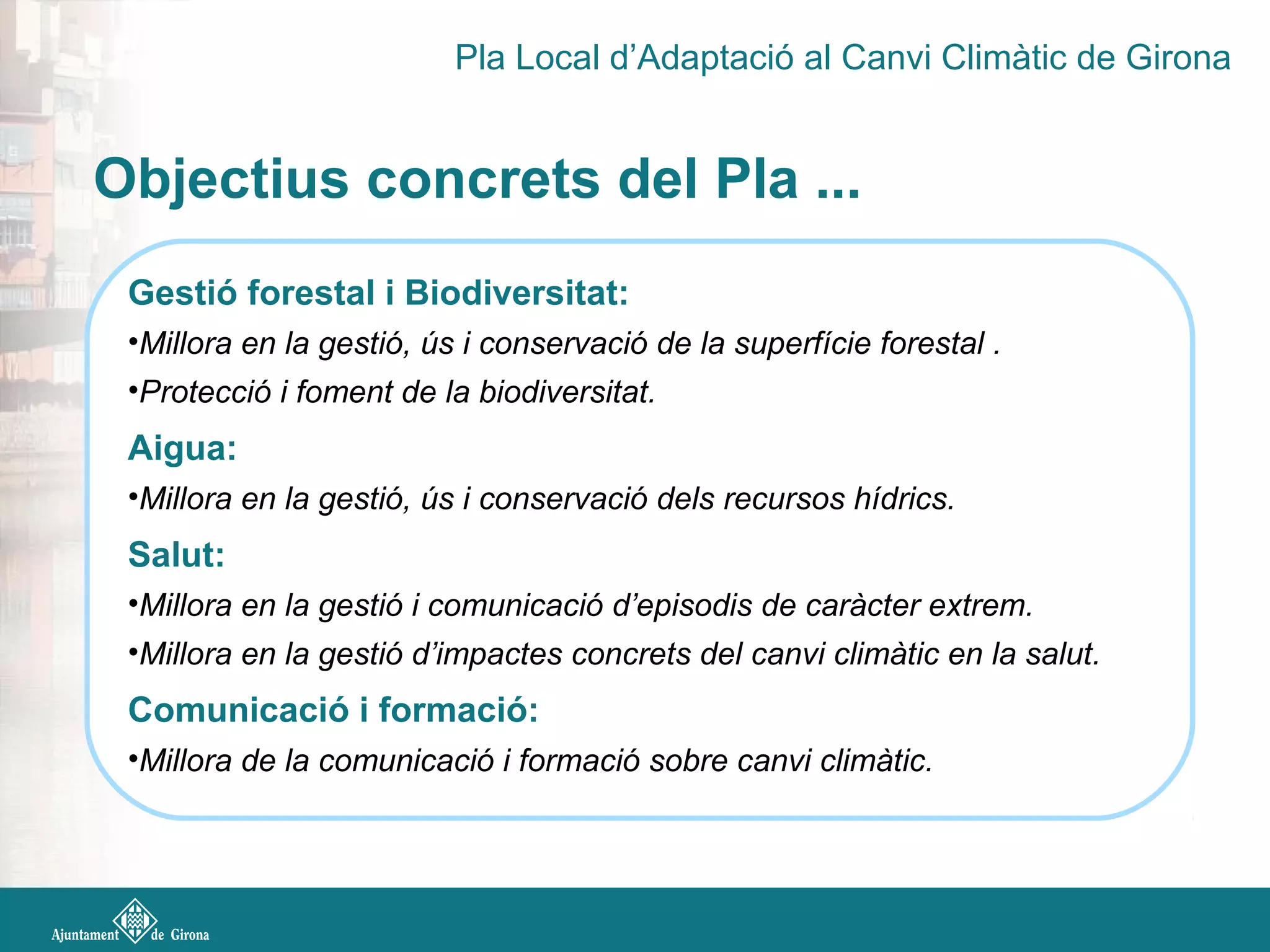 Pla Local d’Adaptació al Canvi Climàtic de Girona

Objectius concrets del Pla ...

Gestió forestal i Biodiversitat:

•Millora en la gestió, ús i conservació de la superfície forestal .

•Protecció i foment de la biodiversitat.

Aigua:

•Millora en la gestió, ús i conservació dels recursos hídrics.

Salut:

•Millora en la gestió i comunicació d’episodis de caràcter extrem.

•Millora en la gestió d’impactes concrets del canvi climàtic en la salut.

Comunicació i formació:

•Millora de la comunicació i formació sobre canvi climàtic.

Ajuntament de Girona